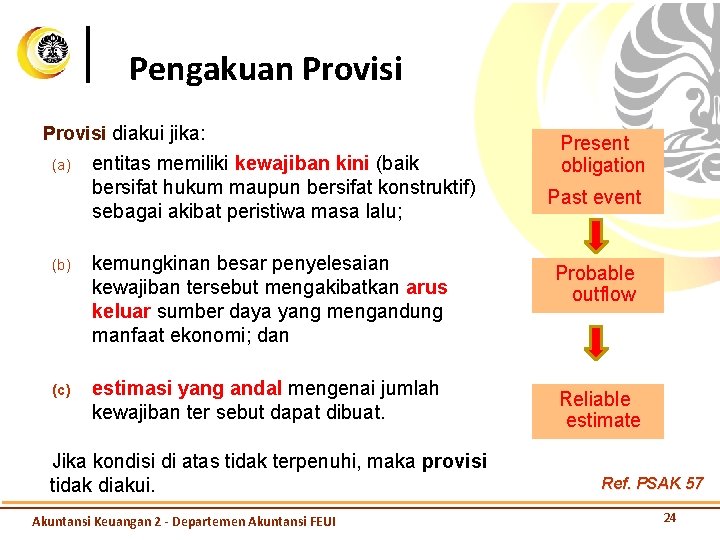 Pengakuan Provisi

Provisi diakui jika:

(a) entitas memiliki kewajiban kini (baik bersifat hukum maupun bersifat konstruktif) sebagai akibat peristiwa masa lalu;

(b) kemungkinan besar penyelesaian kewajiban tersebut mengakibatkan arus keluar sumber daya yang mengandung manfaat ekonomi; dan

(c) estimasi yang andal mengenai jumlah kewajiban ter sebut dapat dibuat.

Jika kondisi di atas tidak terpenuhi, maka provisi tidak diakui.

Present obligation
Past event

Probable outflow

Reliable estimate

Ref. PSAK 57

Akuntansi Keuangan 2 - Departemen Akuntansi FEUI

24